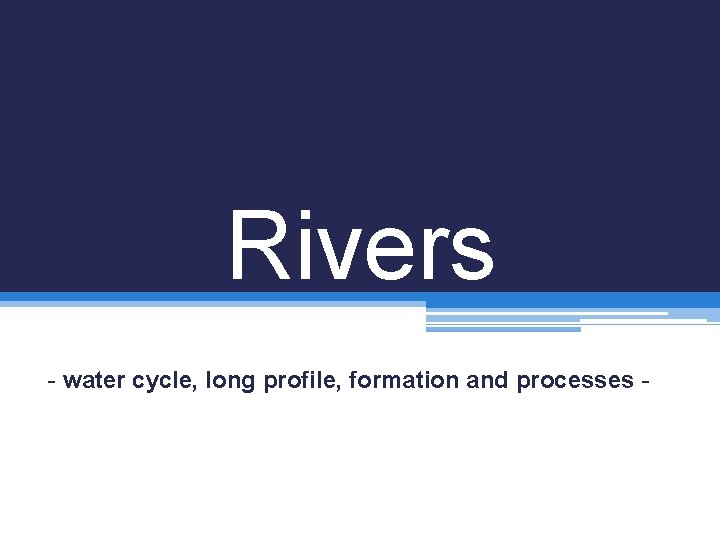 Rivers

- water cycle, long profile, formation and processes -